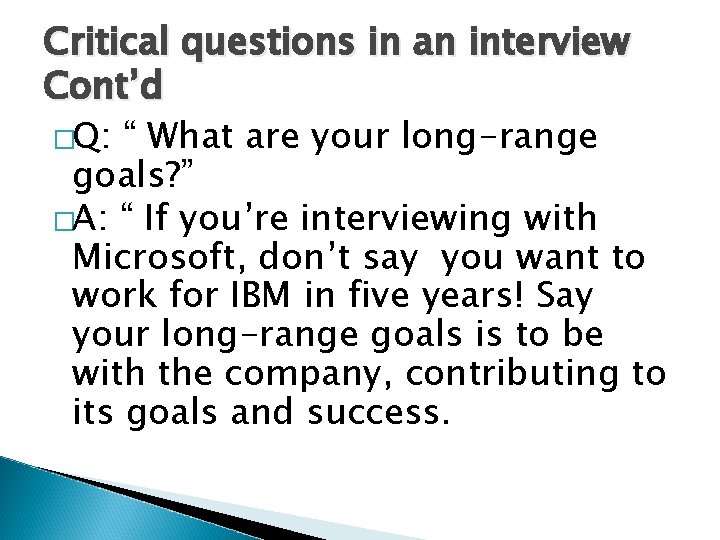 Critical questions in an interview Cont’d

□Q: “ What are your long-range goals?”

□A: “ If you’re interviewing with Microsoft, don’t say you want to work for IBM in five years! Say your long-range goals is to be with the company, contributing to its goals and success.